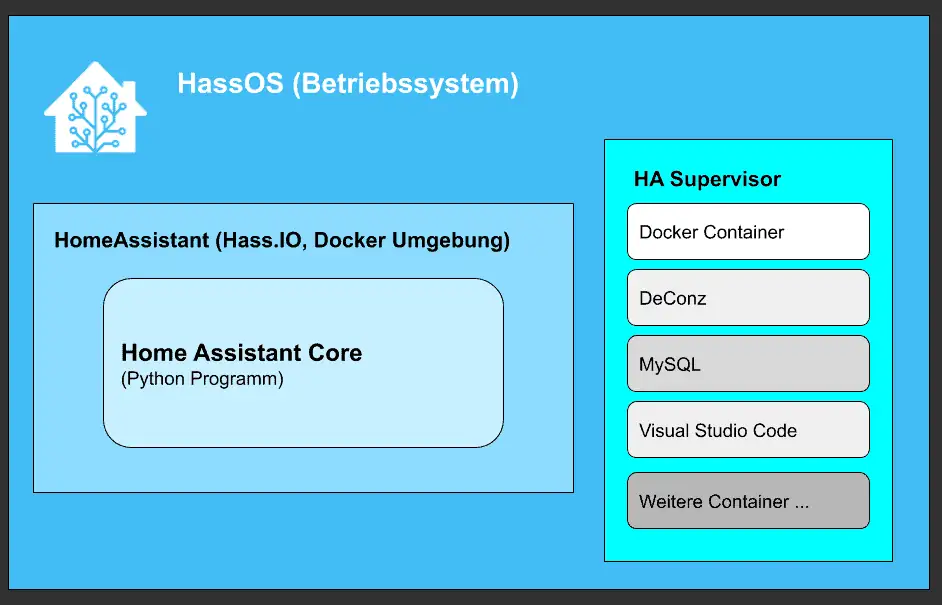 HassOS (Betriebssystem)

HomeAssistant (Hass.IO, Docker Umgebung)

Home Assistant Core
(Python Programm)

HA Supervisor

Docker Container

DeConz

MySQL

Visual Studio Code

Weitere Container ...